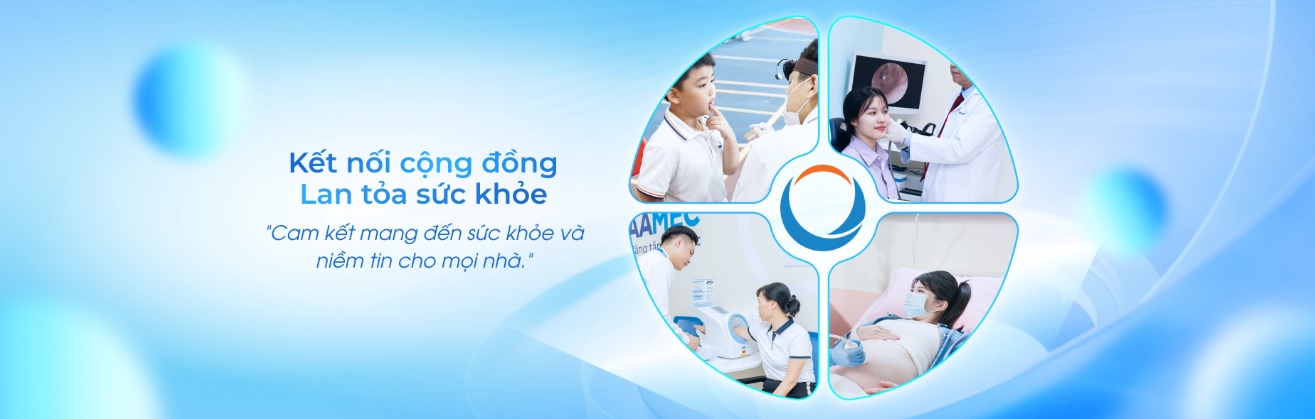 Kết nối cộng đồng
Lan tỏa sức khỏe

"Cam kết mang đến sức khỏe và niềm tin cho mọi nhà."

AAMEC